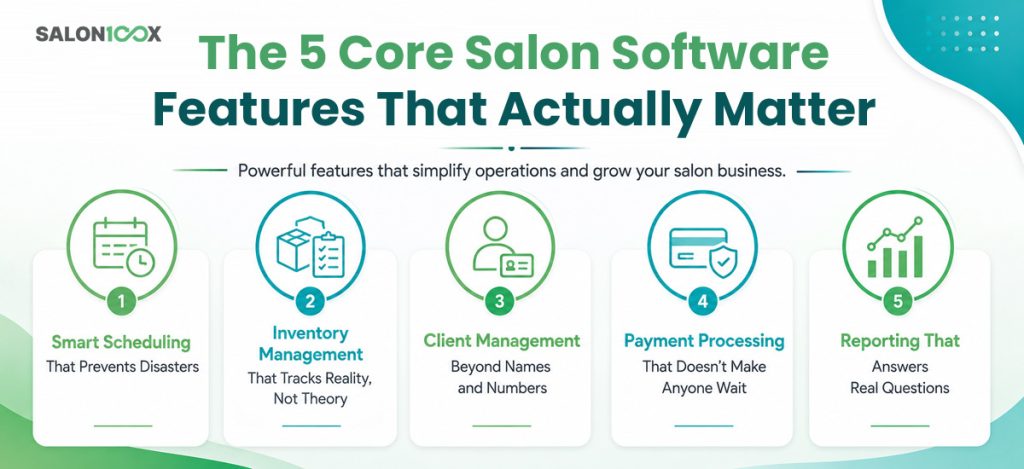 SALON100X

The 5 Core Salon Software Features That Actually Matter

Powerful features that simplify operations and grow your salon business.

1
Smart Scheduling
That Prevents Disasters

2
Inventory Management
That Tracks Reality, Not Theory

3
Client Management
Beyond Names and Numbers

4
Payment Processing
That Doesn't Make Anyone Wait

5
Reporting That
Answers Real Questions